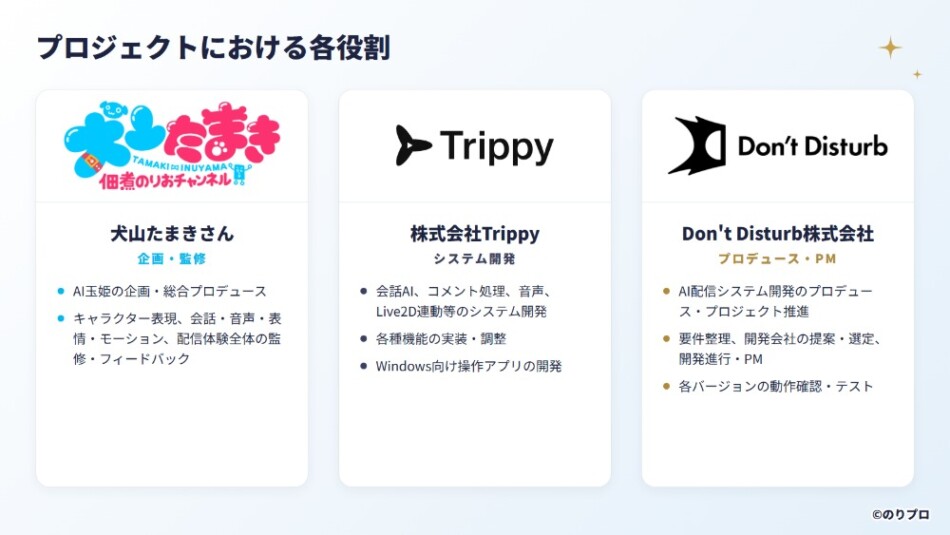 プロジェクトにおける各役割

犬山たまき
TAMAKI INUYAMA
佃煮のりおチャンネル

犬山たまきさん
企画・監修

• AI玉姫の企画・総合プロデュース
• キャラクター表現、会話・音声・表情・モーション、配信体験全体の監修・フィードバック

Trippy

株式会社Trippy
システム開発

• 会話AI、コメント処理、音声、Live2D連動等のシステム開発
• 各種機能の実装・調整
• Windows向け操作アプリの開発

Don't Disturb

Don't Disturb株式会社
プロデュース・PM

• AI配信システム開発のプロデュース・プロジェクト推進
• 要件整理、開発会社の提案・選定、開発進行・PM
• 各バージョンの動作確認・テスト

©のりプロ